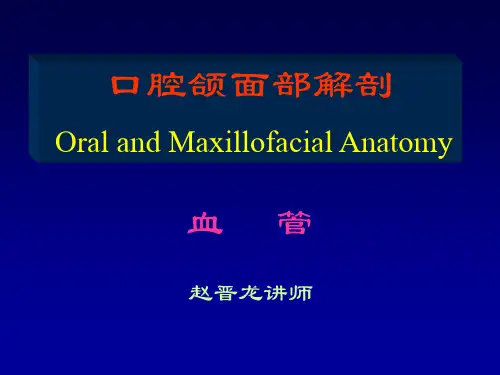 口腔颌面部解剖

Oral and Maxillofacial Anatomy

血　管

赵晋龙讲师